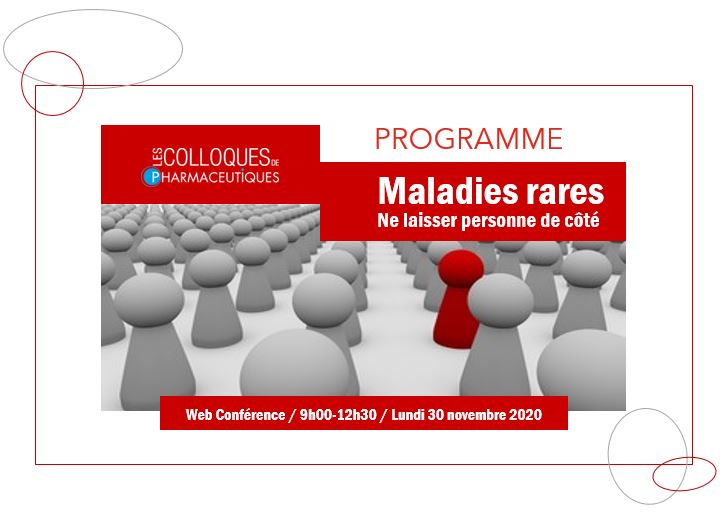 LES COLLOQUES DE PHARMACEUTIQUES

PROGRAMME

Maladies rares
Ne laisser personne de côté

Web Conférence / 9h00-12h30 / Lundi 30 novembre 2020